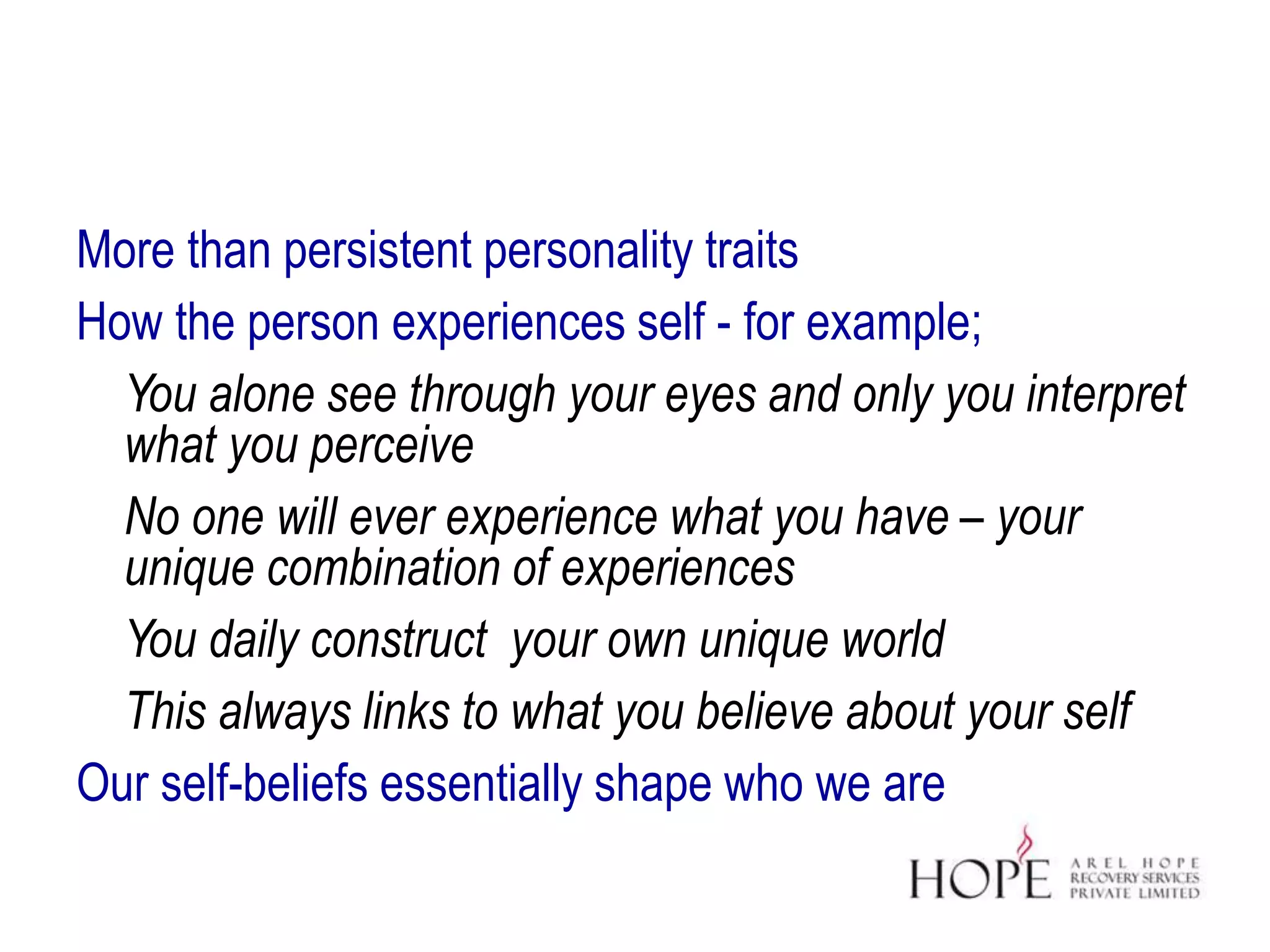 More than persistent personality traits

How the person experiences self - for example;

You alone see through your eyes and only you interpret what you perceive

No one will ever experience what you have – your unique combination of experiences

You daily construct your own unique world

This always links to what you believe about your self

Our self-beliefs essentially shape who we are

HOPE AREL HOPE RECOVERY SERVICES PRIVATE LIMITED